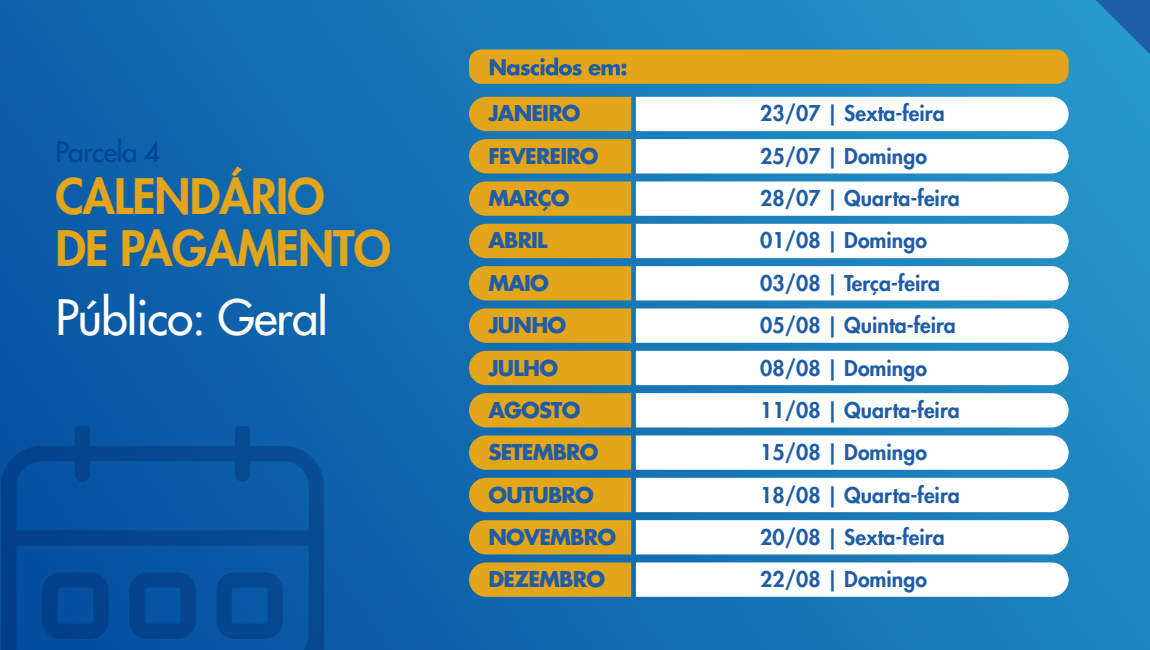 Parcela 4
CALENDÁRIO DE PAGAMENTO
Público: Geral

| Nascidos em: | |
|---|---|
| JANEIRO | 23/07 \| Sexta-feira |
| FEVEREIRO | 25/07 \| Domingo |
| MARÇO | 28/07 \| Quarta-feira |
| ABRIL | 01/08 \| Domingo |
| MAIO | 03/08 \| Terça-feira |
| JUNHO | 05/08 \| Quinta-feira |
| JULHO | 08/08 \| Domingo |
| AGOSTO | 11/08 \| Quarta-feira |
| SETEMBRO | 15/08 \| Domingo |
| OUTUBRO | 18/08 \| Quarta-feira |
| NOVEMBRO | 20/08 \| Sexta-feira |
| DEZEMBRO | 22/08 \| Domingo |